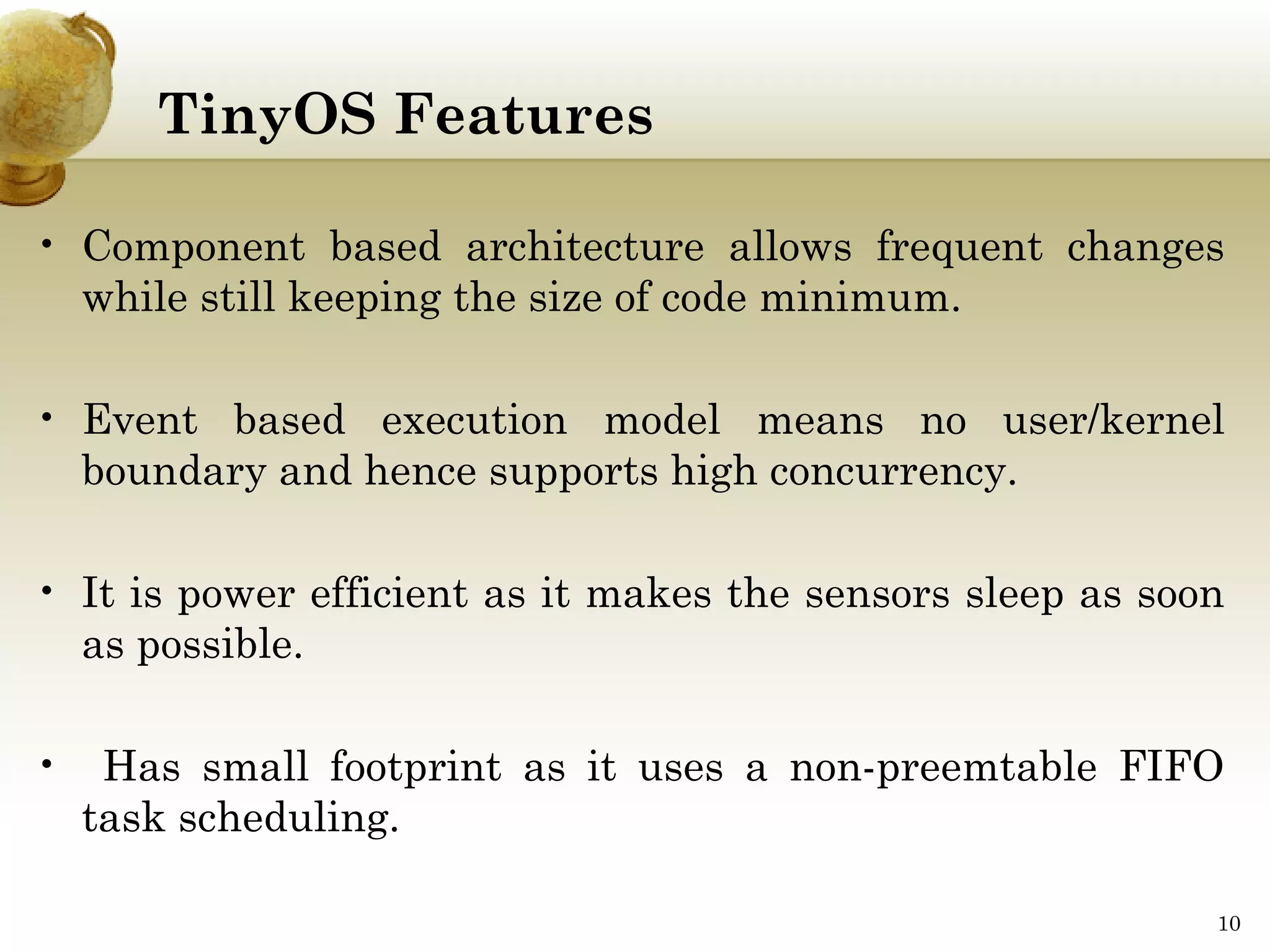 TinyOS Features

• Component based architecture allows frequent changes while still keeping the size of code minimum.

• Event based execution model means no user/kernel boundary and hence supports high concurrency.

• It is power efficient as it makes the sensors sleep as soon as possible.

• Has small footprint as it uses a non-preemtable FIFO task scheduling.

10